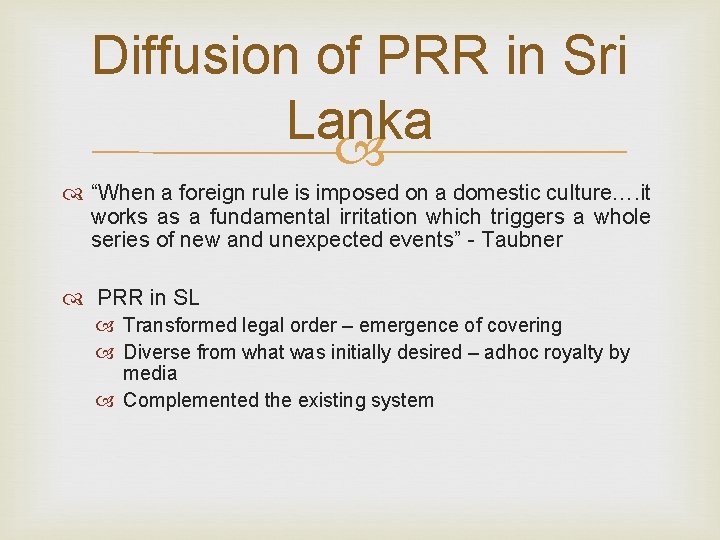 Diffusion of PRR in Sri Lanka

“When a foreign rule is imposed on a domestic culture….it works as a fundamental irritation which triggers a whole series of new and unexpected events” - Taubner

PRR in SL

Transformed legal order – emergence of covering

Diverse from what was initially desired – adhoc royalty by media

Complemented the existing system